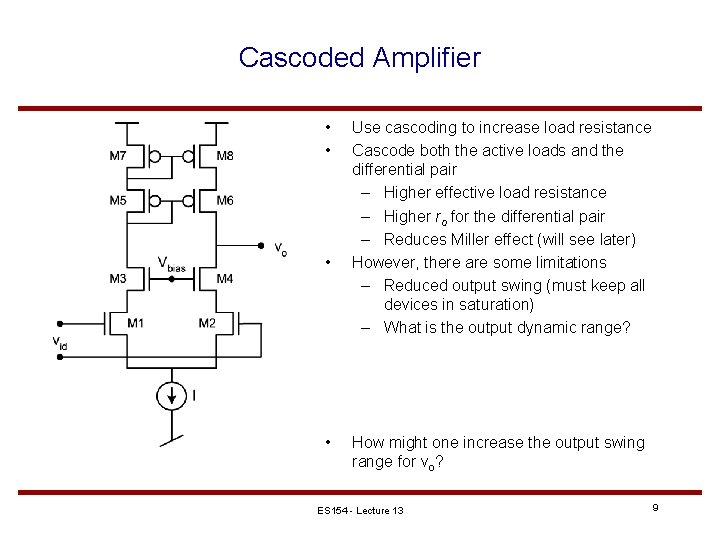 Cascoded Amplifier

M7

M8

M5

M6

$v_o$

$V_{bias}$

M3

M4

M1

M2

$v_{id}$

I

• Use cascoding to increase load resistance
• Cascode both the active loads and the differential pair
– Higher effective load resistance
– Higher $r_o$ for the differential pair
– Reduces Miller effect (will see later)
• However, there are some limitations
– Reduced output swing (must keep all devices in saturation)
– What is the output dynamic range?

• How might one increase the output swing range for $v_o$?

ES154 - Lecture 13

9